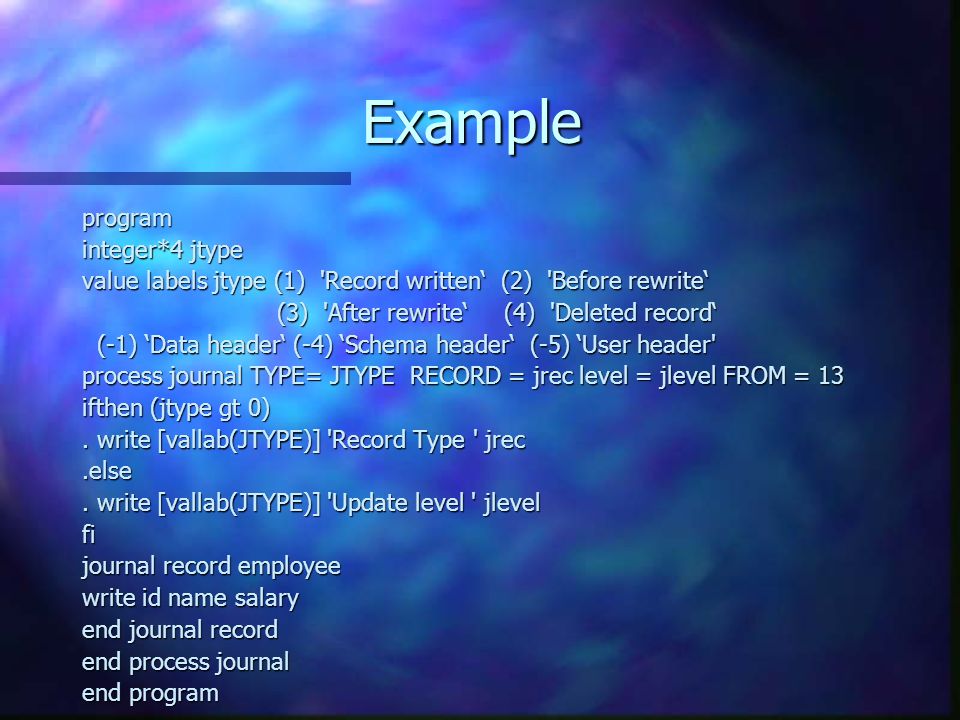 Example

program
integer*4 jtype
value labels jtype (1) 'Record written‘ (2) 'Before rewrite‘
(3) 'After rewrite‘ (4) 'Deleted record‘
(-1) ‘Data header‘ (-4) ‘Schema header‘ (-5) ‘User header'
process journal TYPE= JTYPE RECORD = jrec level = jlevel FROM = 13
ifthen (jtype gt 0)
. write [vallab(JTYPE)] 'Record Type ' jrec
.else
. write [vallab(JTYPE)] 'Update level ' jlevel
fi
journal record employee
write id name salary
end journal record
end process journal
end program